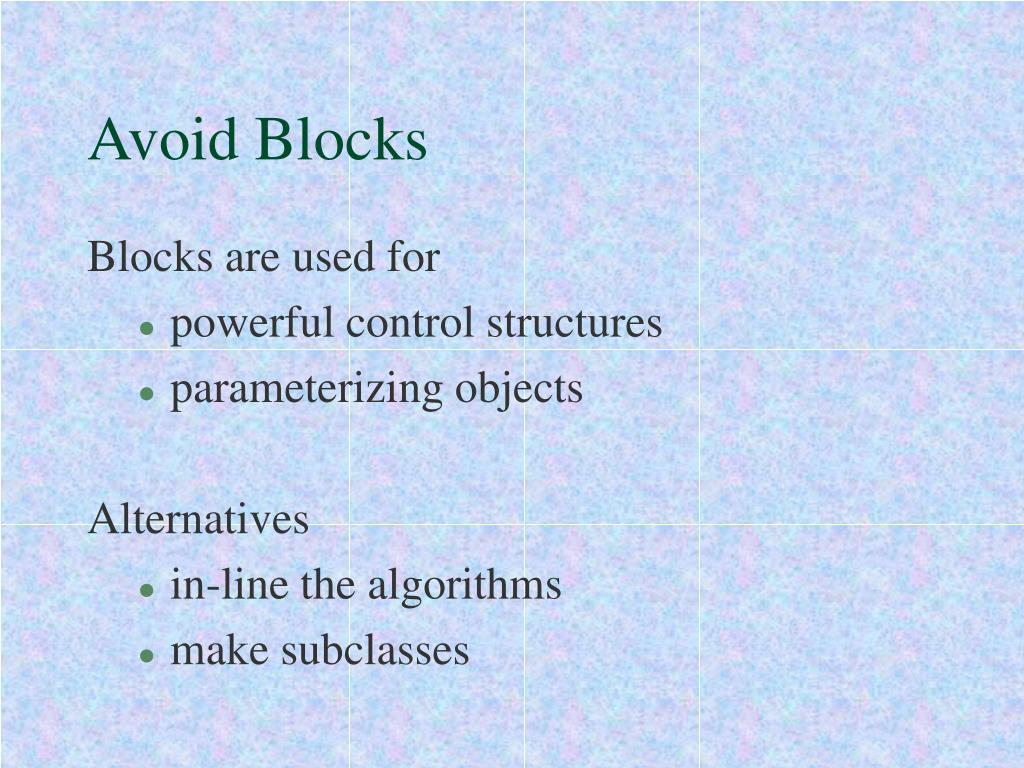 Avoid Blocks

Blocks are used for

- powerful control structures
- parameterizing objects

Alternatives

- in-line the algorithms
- make subclasses